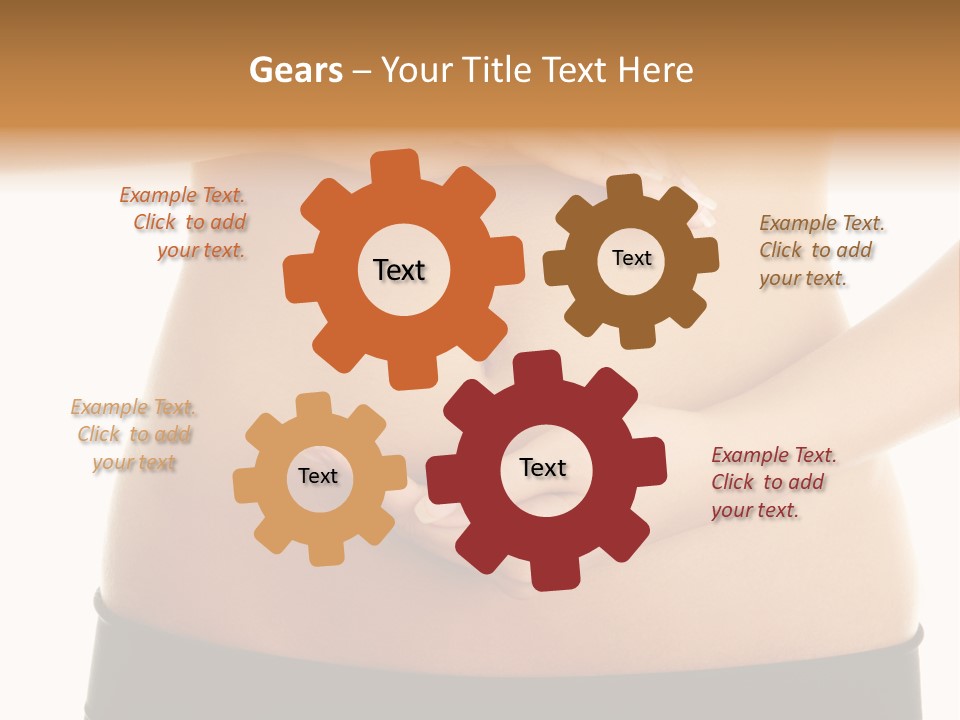 Gears – Your Title Text Here

Example Text. Click to add your text.

Text

Text

Example Text. Click to add your text.

Example Text. Click to add your text

Text

Text

Example Text. Click to add your text.